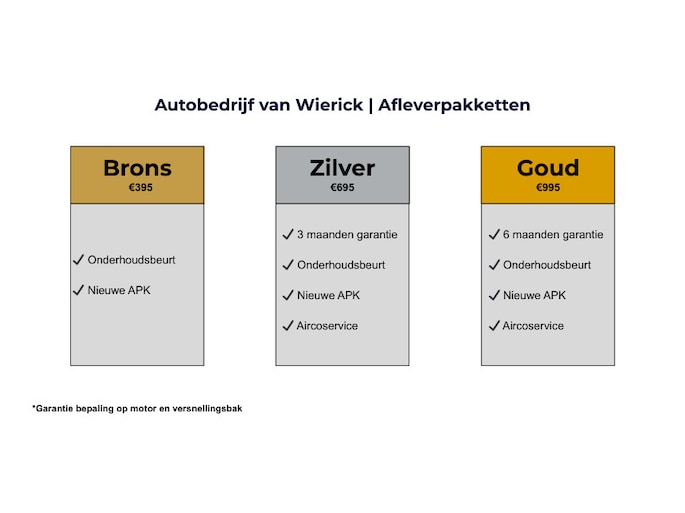 Autobedrijf van Wierick | Afleverpakketten

Brons
€395

✓ Onderhoudsbeurt
✓ Nieuwe APK

Zilver
€695

✓ 3 maanden garantie
✓ Onderhoudsbeurt
✓ Nieuwe APK
✓ Aircoservice

Goud
€995

✓ 6 maanden garantie
✓ Onderhoudsbeurt
✓ Nieuwe APK
✓ Aircoservice

*Garantie bepaling op motor en versnellingsbak